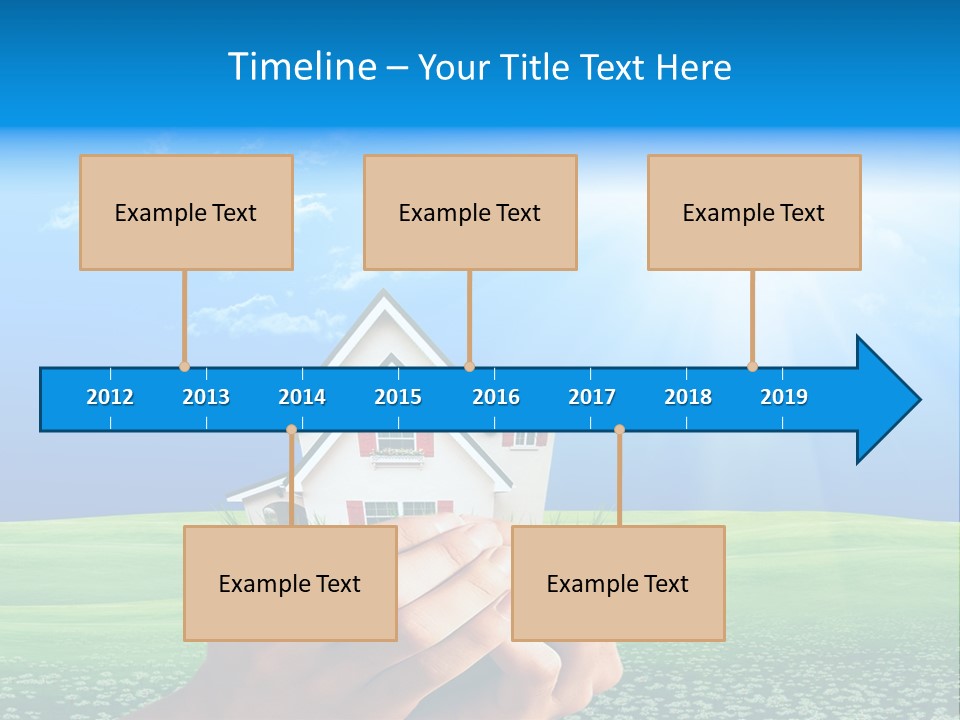 Timeline – Your Title Text Here

Example Text

Example Text

Example Text

2012 2013 2014 2015 2016 2017 2018 2019

Example Text

Example Text